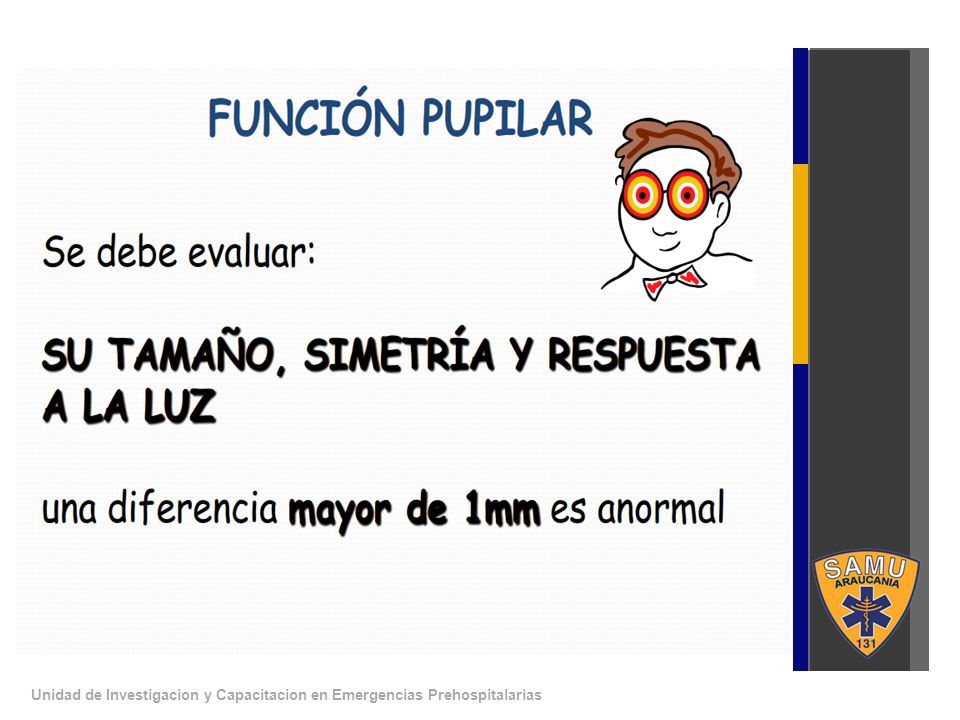 FUNCIÓN PUPILAR

Se debe evaluar:

SU TAMAÑO, SIMETRÍA Y RESPUESTA A LA LUZ

una diferencia mayor de 1mm es anormal

SAMU
ARAUCANIA
131

Unidad de Investigacion y Capacitacion en Emergencias Prehospitalarias